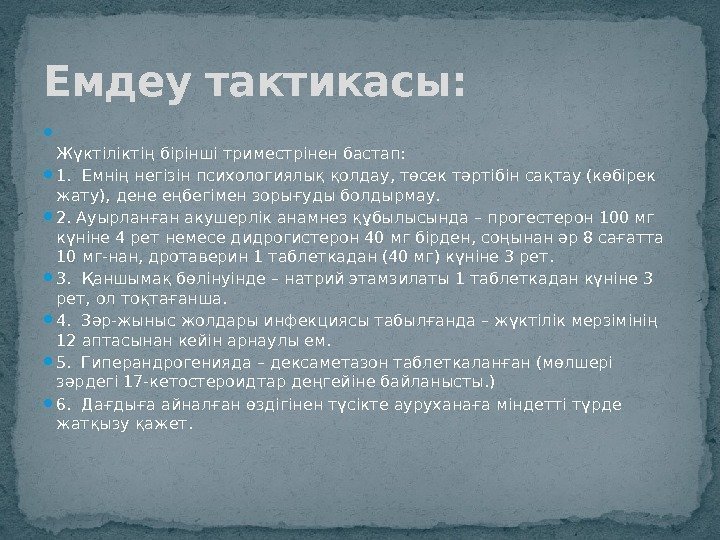 Емдеу тактикасы:

Жүктіліктің бірінші триместрінен бастап:

1. Емнің негізін психологиялық қолдау, төсек тәртібін сақтау (көбірек жату), дене еңбегімен зорығуды болдырмау.

2. Ауырланған акушерлік анамнез құбылысында – прогестерон 100 мг күніне 4 рет немесе дидрогистерон 40 мг бірден, соңынан әр 8 сағатта 10 мг-нан, дротаверин 1 таблеткадан (40 мг) күніне 3 рет.

3. Қаншымақ бөлінуінде – натрий этамзилаты 1 таблеткадан күніне 3 рет, ол тоқтағанша.

4. Зәр-жыныс жолдары инфекциясы табылғанда – жүктілік мерзімінің 12 аптасынан кейін арнаулы ем.

5. Гиперандрогенияда – дексаметазон таблеткаланған (мөлшері зәрдегі 17-кетостероидтар деңгейіне байланысты.)

6. Дағдыға айналған өздігінен түсікте ауруханаға міндетті түрде жатқызу қажет.